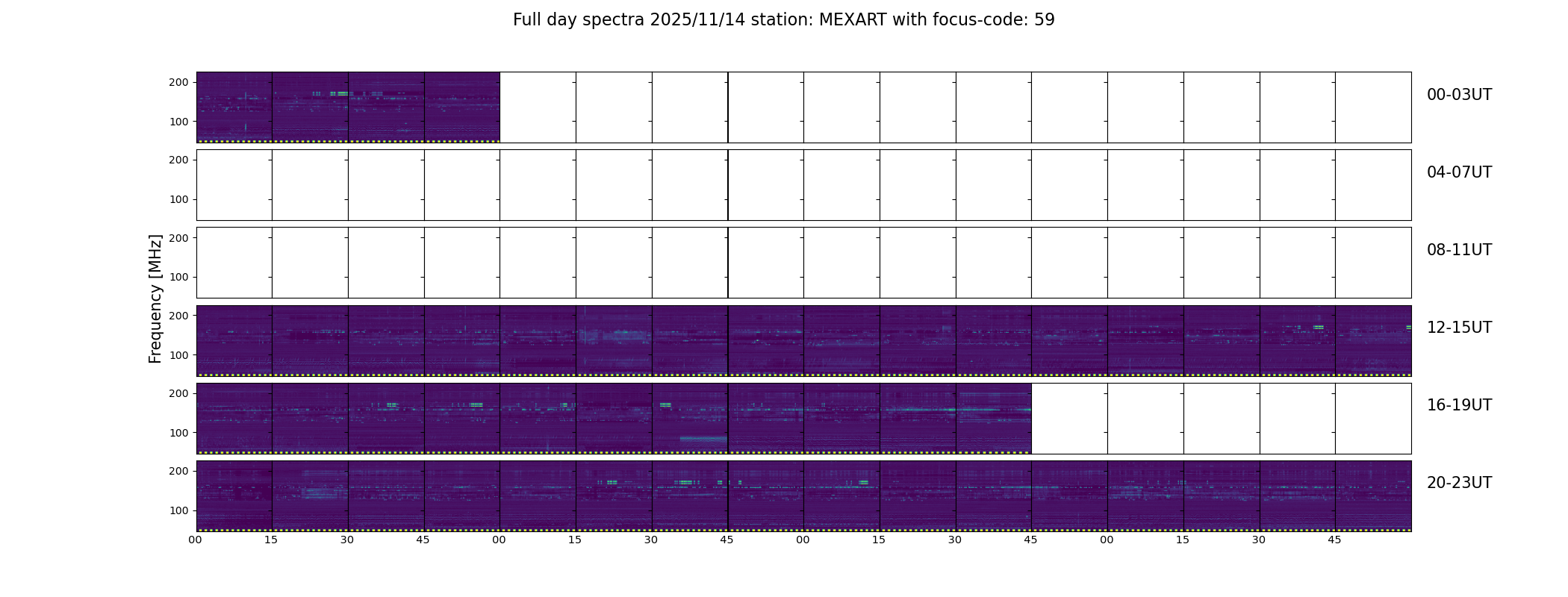 Full day spectra 2025/11/14 station: MEXART with focus-code: 59

Frequency [MHz]

200
100
00-03UT

200
100
04-07UT

200
100
08-11UT

200
100
12-15UT

200
100
16-19UT

200
100
20-23UT

00 15 30 45 00 15 30 45 00 15 30 45 00 15 30 45